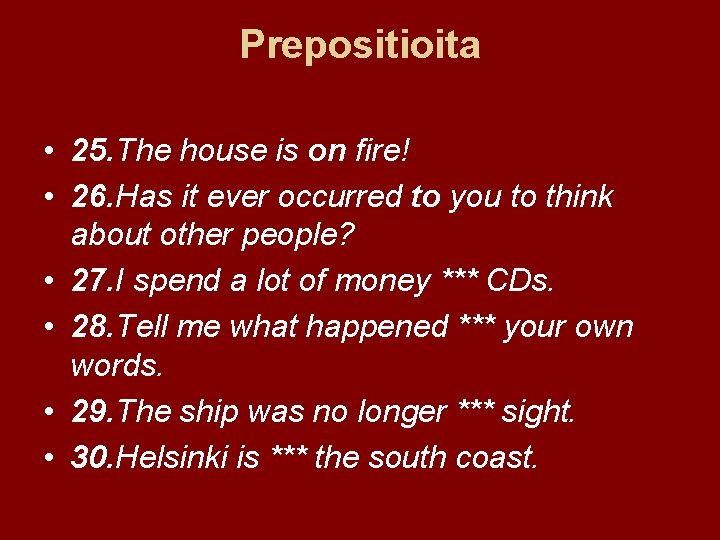 Prepositioita

• 25.The house is on fire!
• 26.Has it ever occurred to you to think about other people?
• 27.I spend a lot of money *** CDs.
• 28.Tell me what happened *** your own words.
• 29.The ship was no longer *** sight.
• 30.Helsinki is *** the south coast.